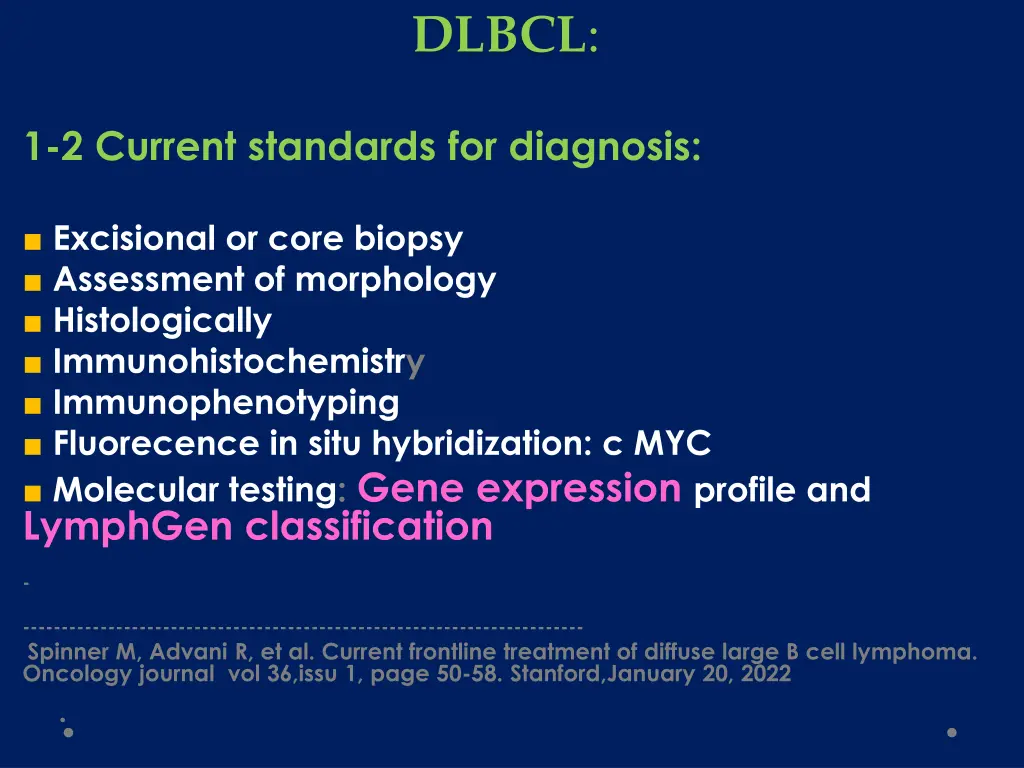 DLBCL:

1-2 Current standards for diagnosis:

■ Excisional or core biopsy
■ Assessment of morphology
■ Histologically
■ Immunohistochemistry
■ Immunophenotyping
■ Fluorecence in situ hybridization: c MYC
■ Molecular testing: Gene expression profile and LymphGen classification

-

----------------------------------------------------------------------
Spinner M, Advani R, et al. Current frontline treatment of diffuse large B cell lymphoma. Oncology journal vol 36,issu 1, page 50-58. Stanford,January 20, 2022